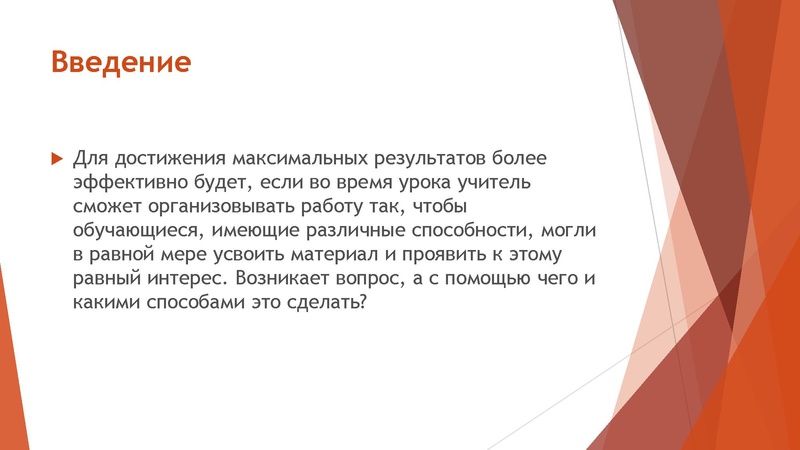 Введение

Для достижения максимальных результатов более эффективно будет, если во время урока учитель сможет организовывать работу так, чтобы обучающиеся, имеющие различные способности, могли в равной мере усвоить материал и проявить к этому равный интерес. Возникает вопрос, а с помощью чего и какими способами это сделать?